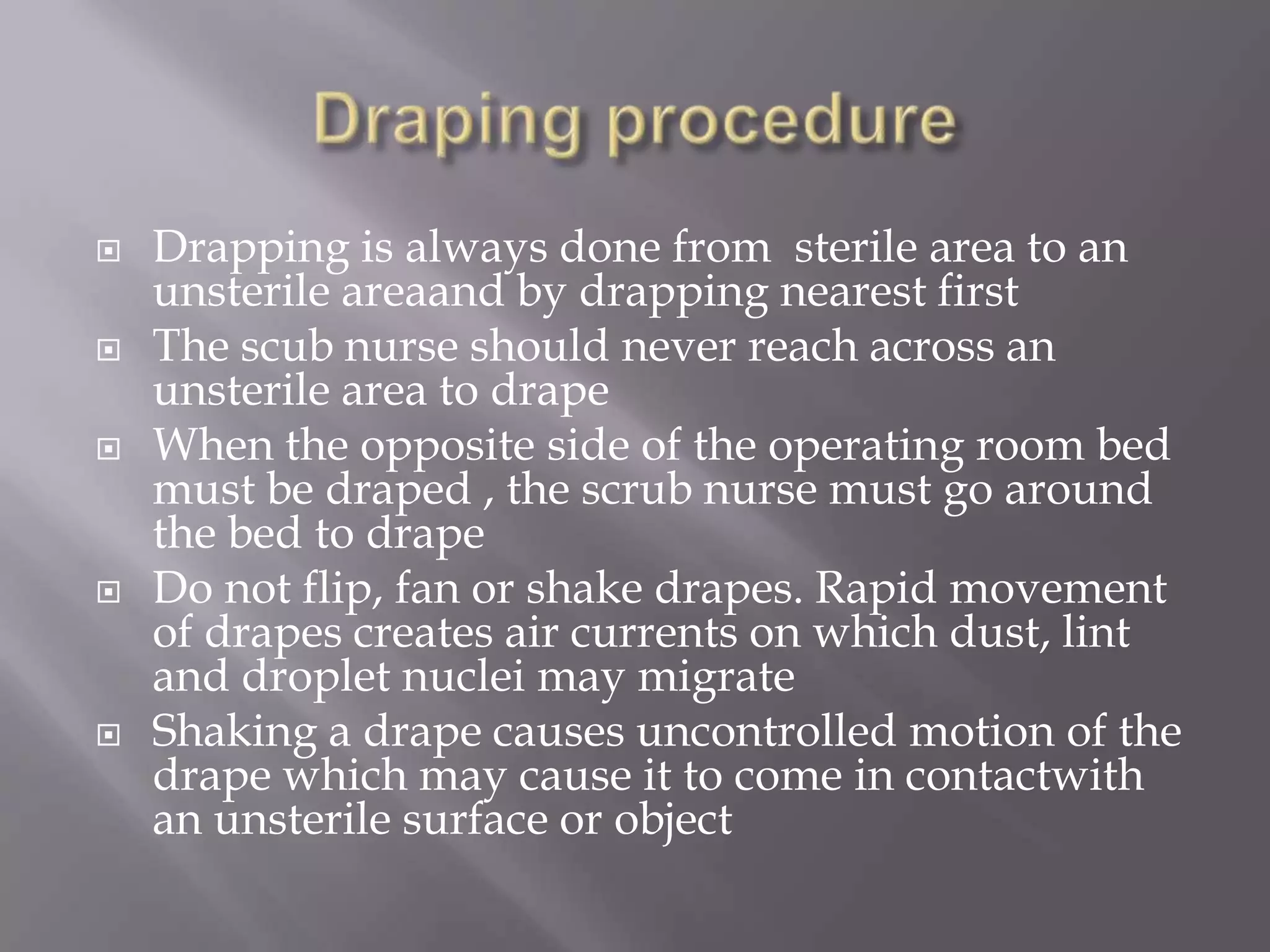 Draping procedure

Drapping is always done from  sterile area to an unsterile areaand by drapping nearest first

The scub nurse should never reach across an unsterile area to drape

When the opposite side of the operating room bed must be draped , the scrub nurse must go around the bed to drape

Do not flip, fan or shake drapes. Rapid movement of drapes creates air currents on which dust, lint and droplet nuclei may migrate

Shaking a drape causes uncontrolled motion of the drape which may cause it to come in contactwith an unsterile surface or object